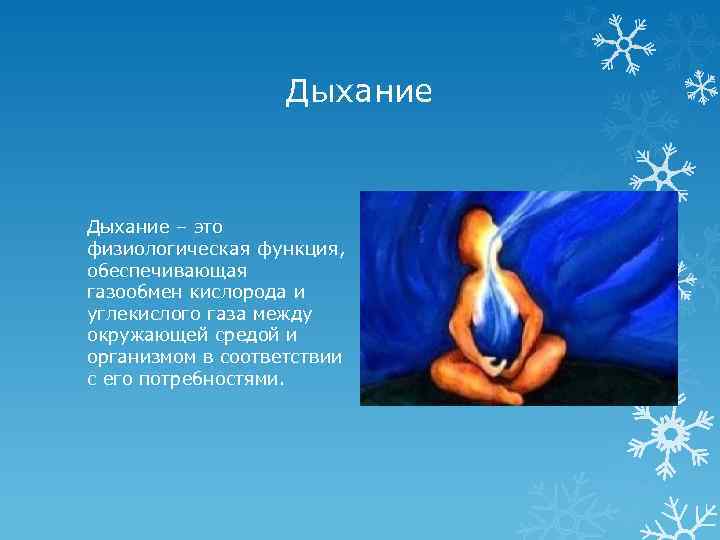 Дыхание

Дыхание – это физиологическая функция, обеспечивающая газообмен кислорода и углекислого газа между окружающей средой и организмом в соответствии с его потребностями.